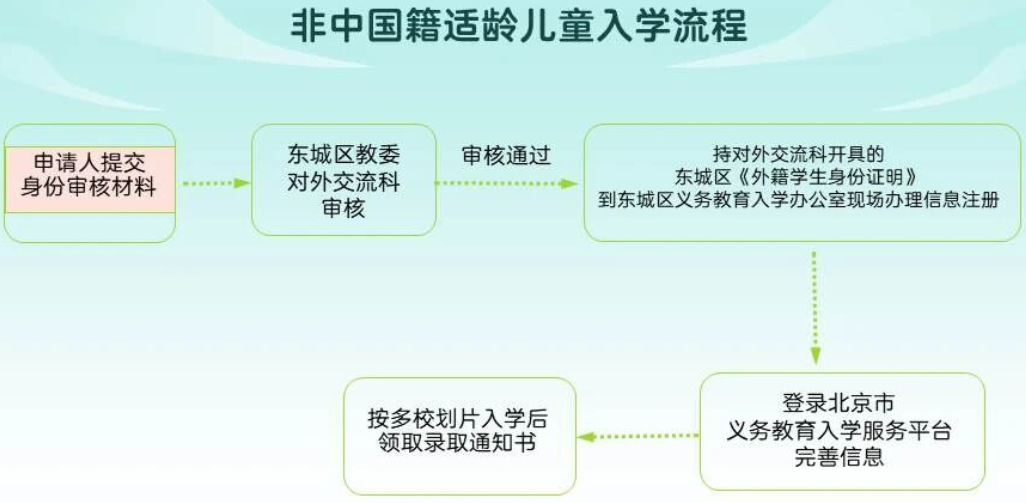 非中国籍适龄儿童入学流程

申请人提交身份审核材料

东城区教委对外交流科审核

审核通过

持对外交流科开具的东城区《外籍学生身份证明》到东城区义务教育入学办公室现场办理信息注册

登录北京市义务教育入学服务平台完善信息

按多校划片入学后领取录取通知书